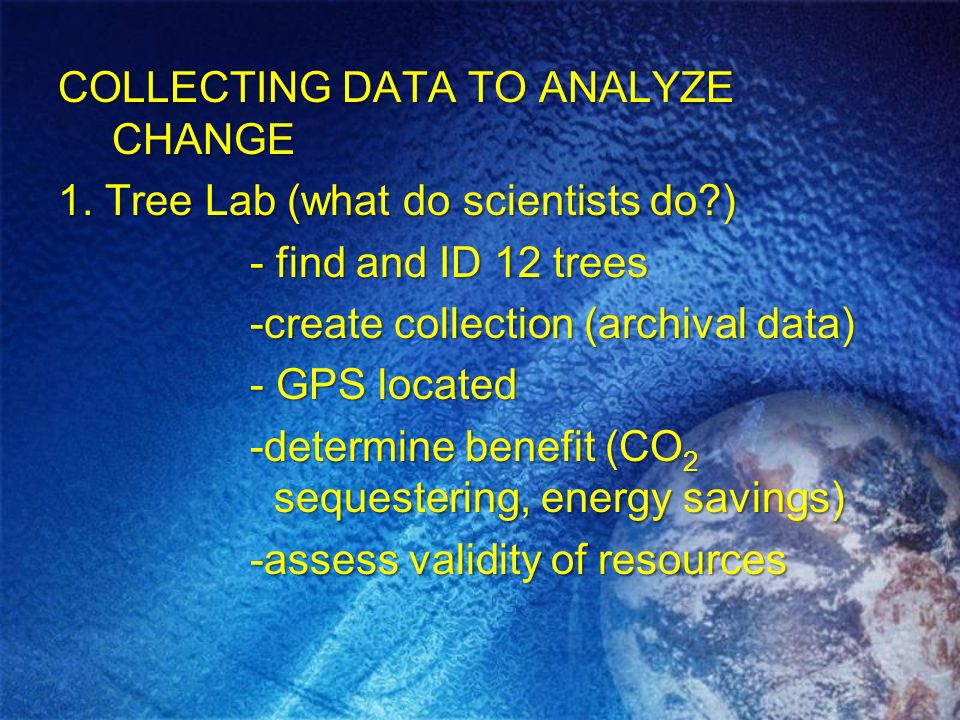 COLLECTING DATA TO ANALYZE CHANGE

1. Tree Lab (what do scientists do?)

- find and ID 12 trees

-create collection (archival data)

- GPS located

-determine benefit ($CO_2$ sequestering, energy savings)

-assess validity of resources